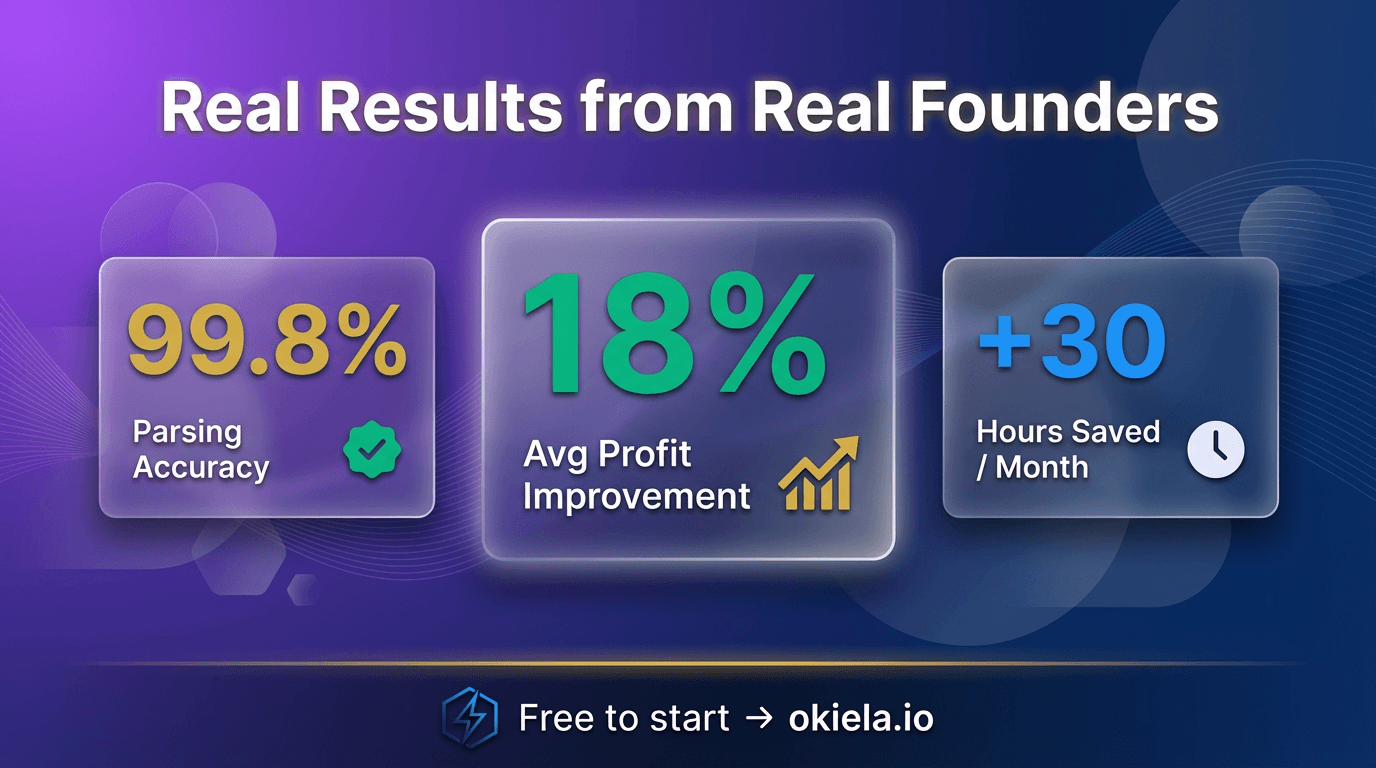 Real Results from Real Founders

99.8%
Parsing Accuracy

18%
Avg Profit Improvement

+30
Hours Saved / Month

Free to start → okiela.io